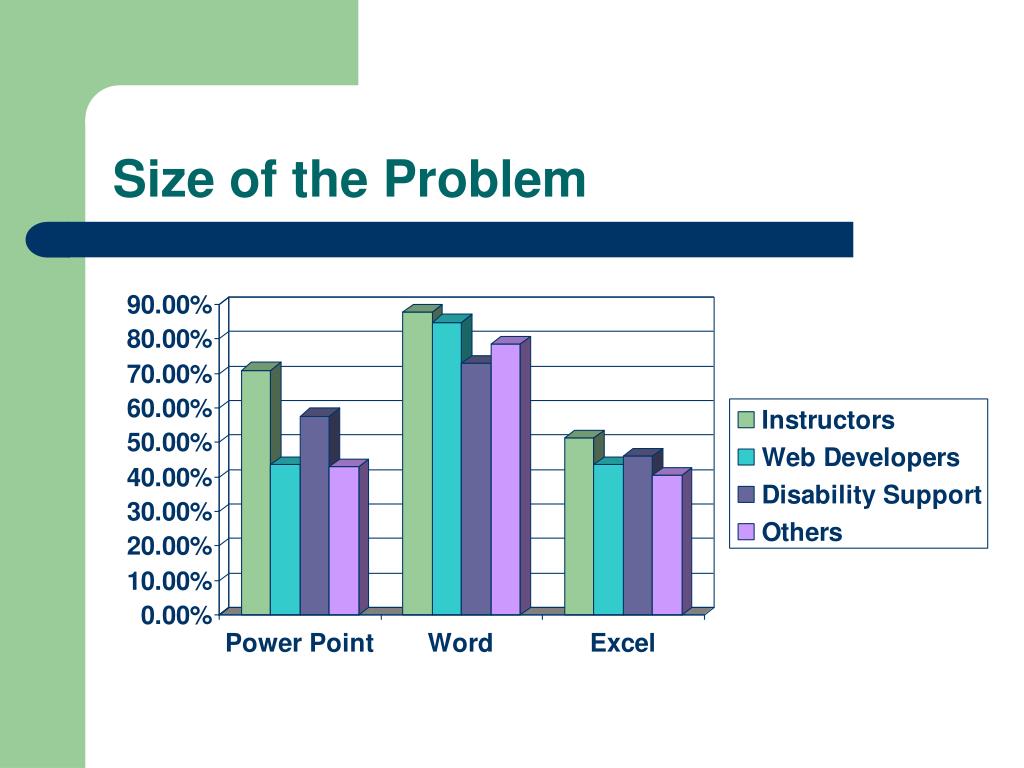 Size of the Problem

90.00%
80.00%
70.00%
60.00%
50.00%
40.00%
30.00%
20.00%
10.00%
0.00%

Power Point
Word
Excel

Instructors
Web Developers
Disability Support
Others